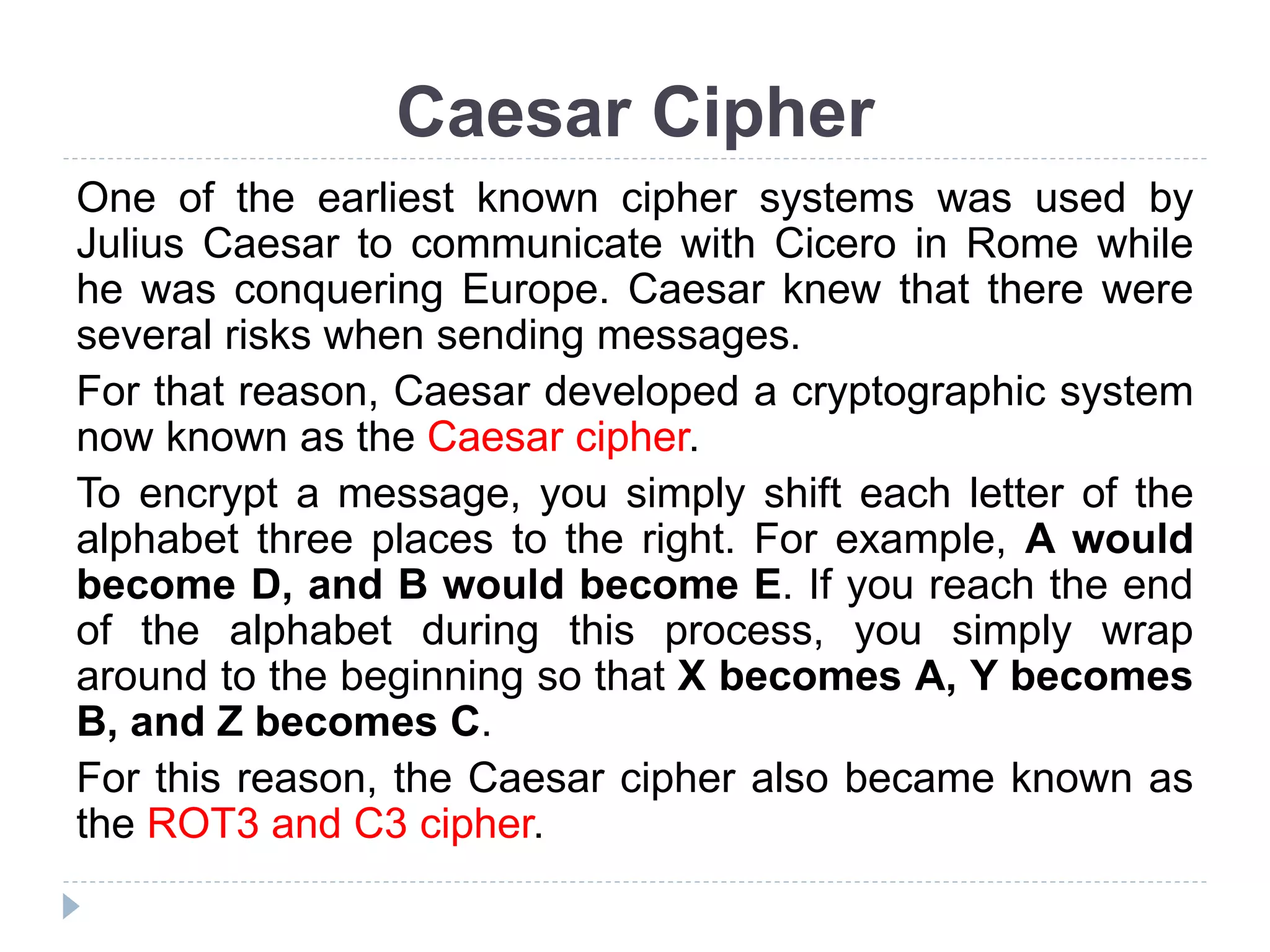 Caesar Cipher

One of the earliest known cipher systems was used by Julius Caesar to communicate with Cicero in Rome while he was conquering Europe. Caesar knew that there were several risks when sending messages.

For that reason, Caesar developed a cryptographic system now known as the Caesar cipher.

To encrypt a message, you simply shift each letter of the alphabet three places to the right. For example, A would become D, and B would become E. If you reach the end of the alphabet during this process, you simply wrap around to the beginning so that X becomes A, Y becomes B, and Z becomes C.

For this reason, the Caesar cipher also became known as the ROT3 and C3 cipher.